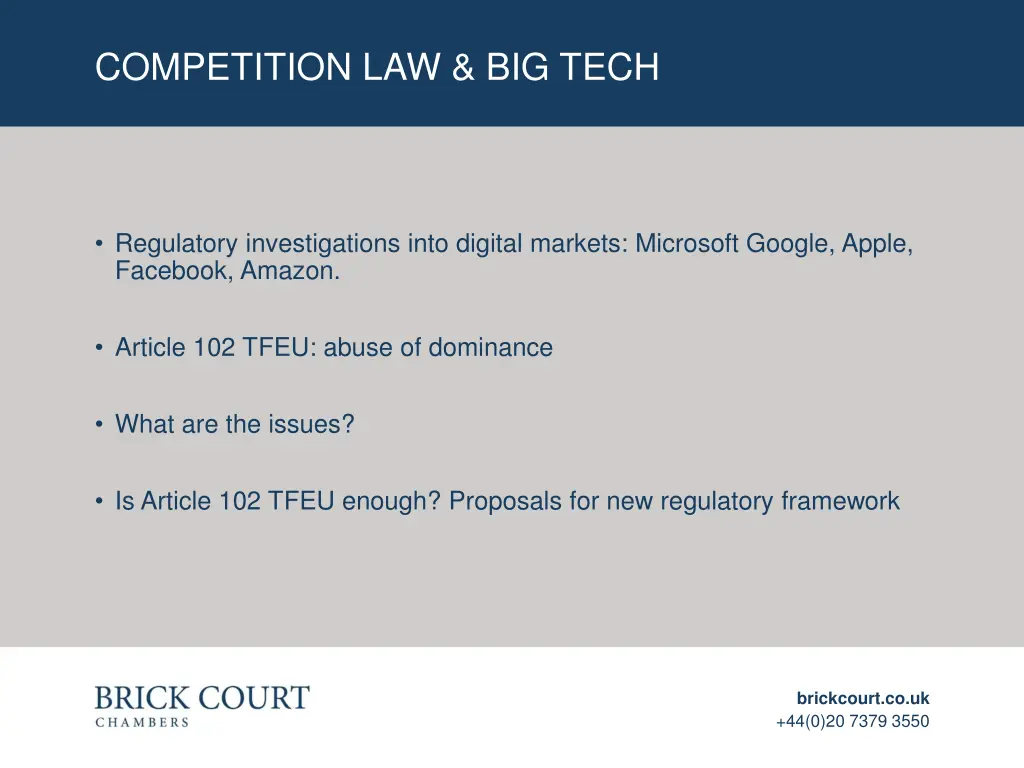 COMPETITION LAW & BIG TECH

• Regulatory investigations into digital markets: Microsoft Google, Apple, Facebook, Amazon.

• Article 102 TFEU: abuse of dominance

• What are the issues?

• Is Article 102 TFEU enough? Proposals for new regulatory framework

BRICK COURT
CHAMBERS

brickcourt.co.uk
+44(0)20 7379 3550